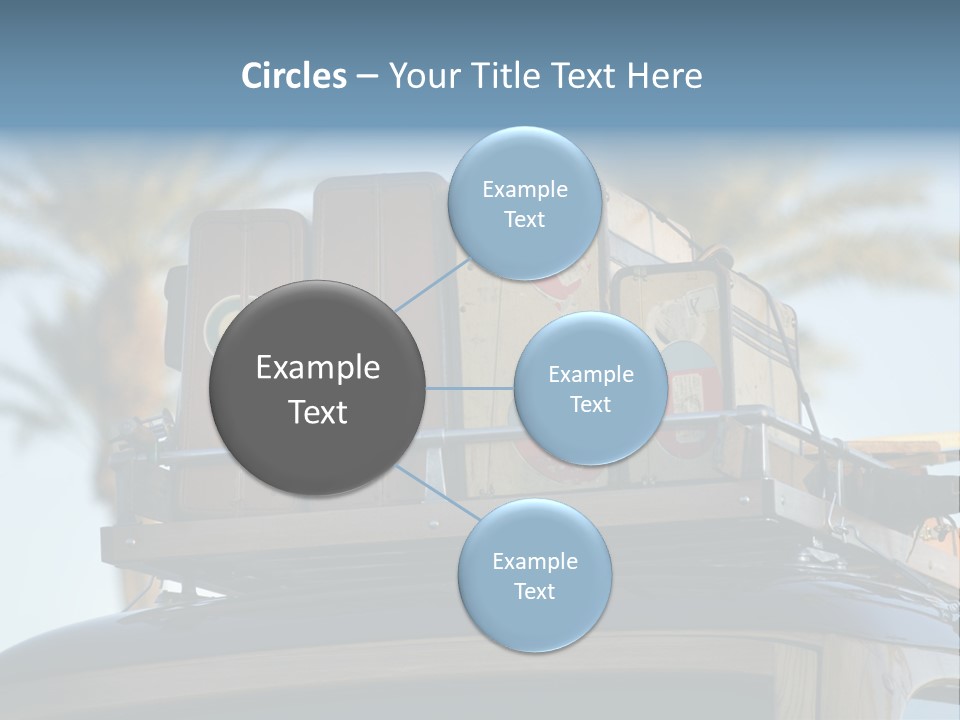 Circles – Your Title Text Here

Example Text

Example Text

Example Text

Example Text